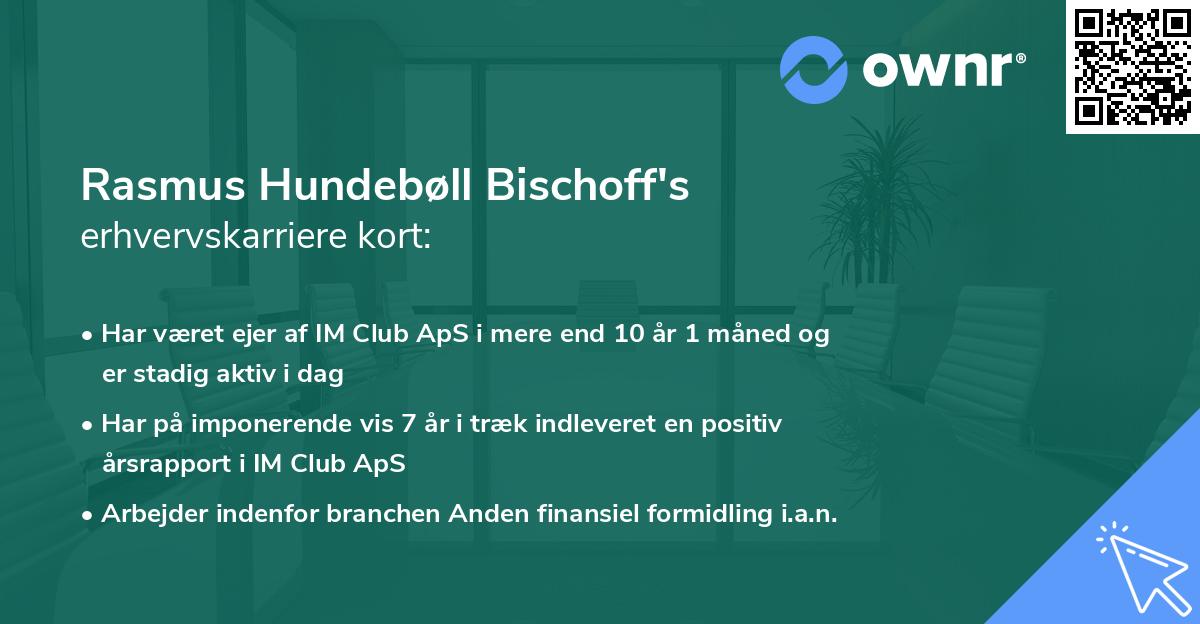 ownr®

Rasmus Hundebøll Bischoff's
erhvervskarriere kort:

• Har været ejer af IM Club ApS i mere end 10 år 1 måned og er stadig aktiv i dag
• Har på imponerende vis 7 år i træk indleveret en positiv årsrapport i IM Club ApS
• Arbejder indenfor branchen Anden finansiel formidling i.a.n.